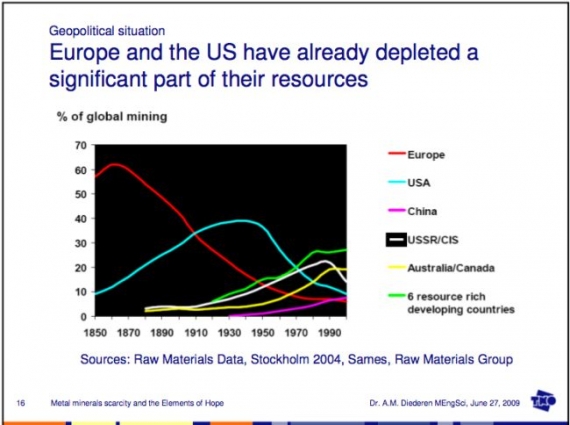 Geopolitical situation

Europe and the US have already depleted a significant part of their resources

% of global mining

70
60
50
40
30
20
10
0

1850 1870 1890 1910 1930 1950 1970 1990

Europe
USA
China
USSR/CIS
Australia/Canada
6 resource rich developing countries

Sources: Raw Materials Data, Stockholm 2004, Sames, Raw Materials Group

16 Metal minerals scarcity and the Elements of Hope

Dr. A.M. Diederen MEngSci, June 27, 2009

TNO